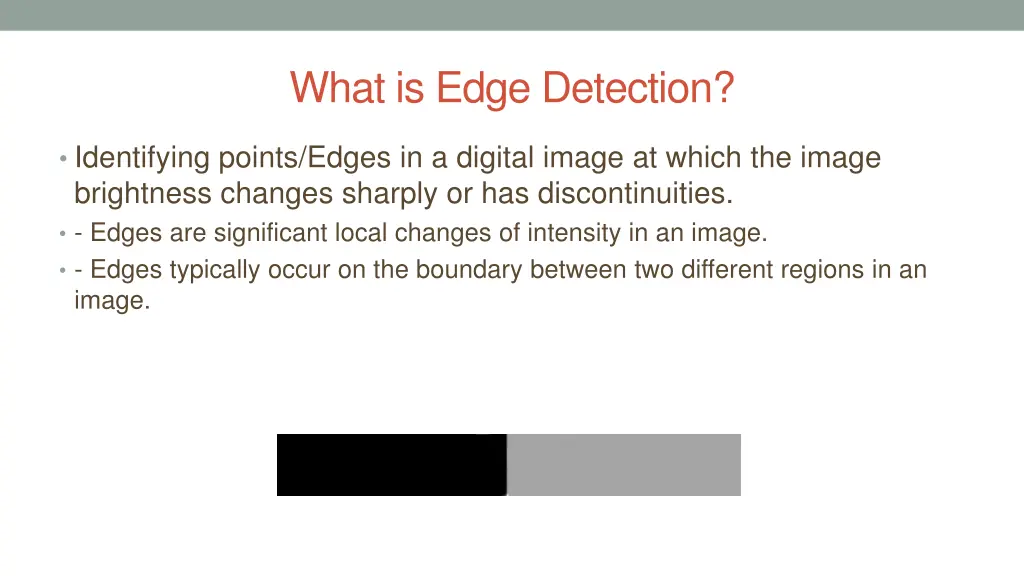 What is Edge Detection?

• Identifying points/Edges in a digital image at which the image brightness changes sharply or has discontinuities.
• - Edges are significant local changes of intensity in an image.
• - Edges typically occur on the boundary between two different regions in an image.